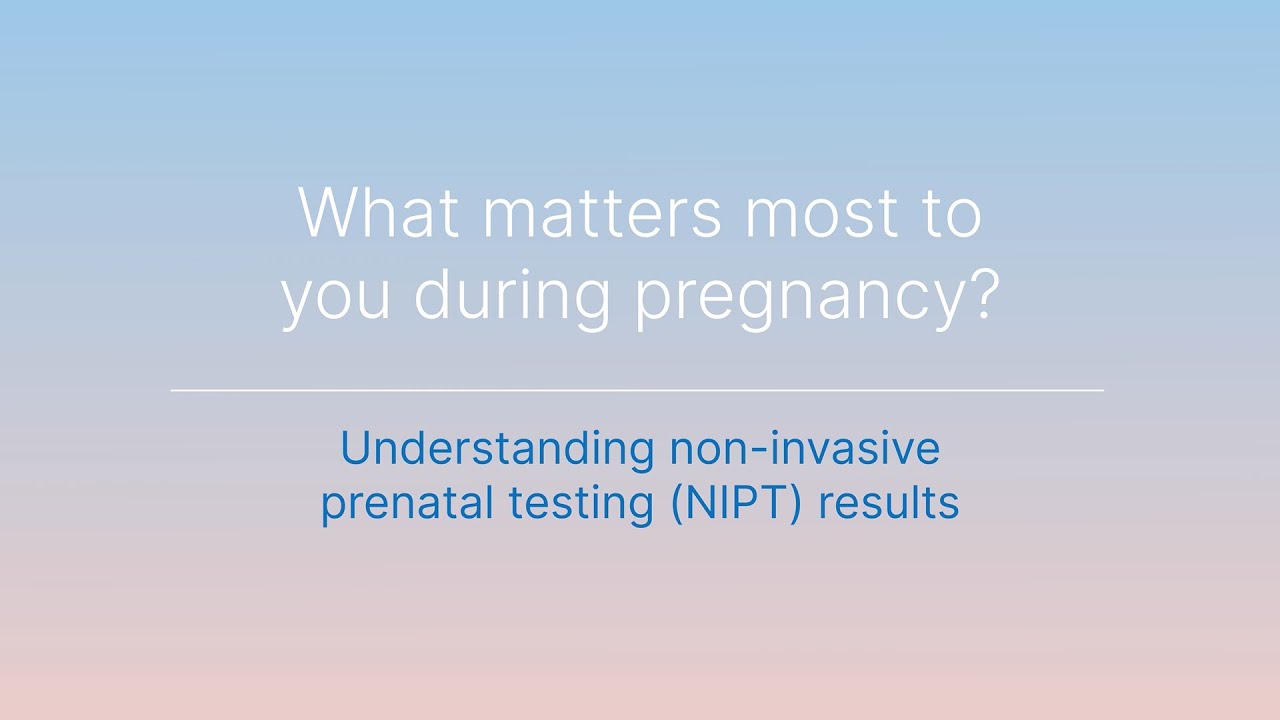 What matters most to you during pregnancy?

Understanding non-invasive prenatal testing (NIPT) results